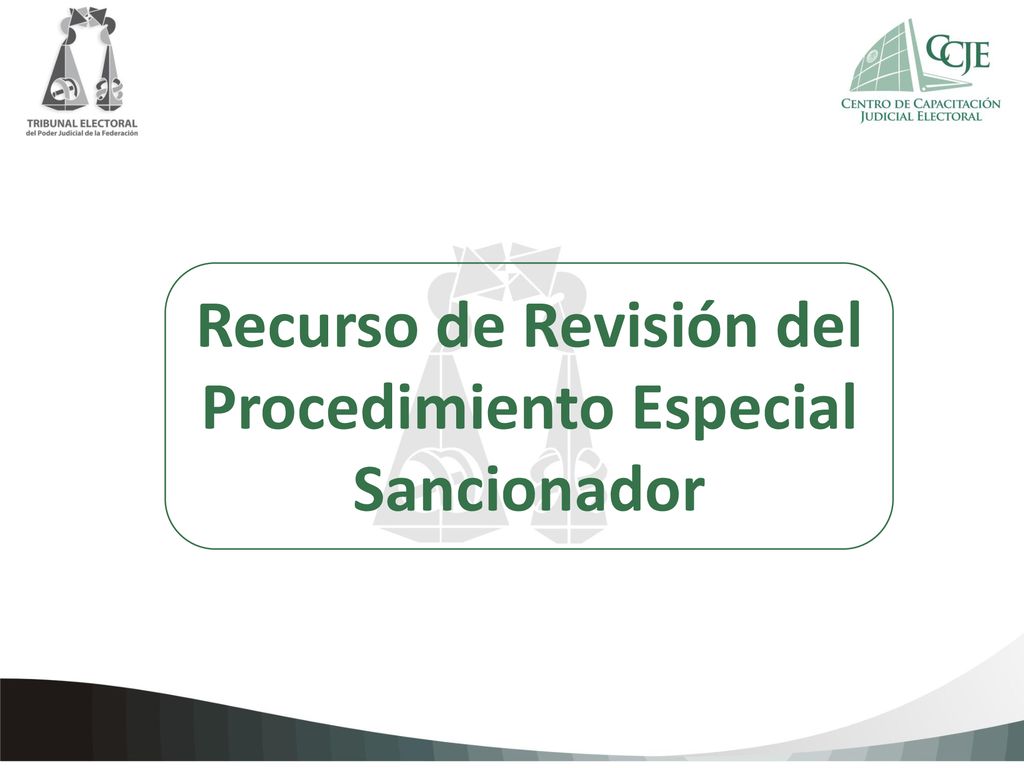 TRIBUNAL ELECTORAL
del Poder Judicial de la Federación

CCJE
CENTRO DE CAPACITACIÓN JUDICIAL ELECTORAL

Recurso de Revisión del Procedimiento Especial Sancionador